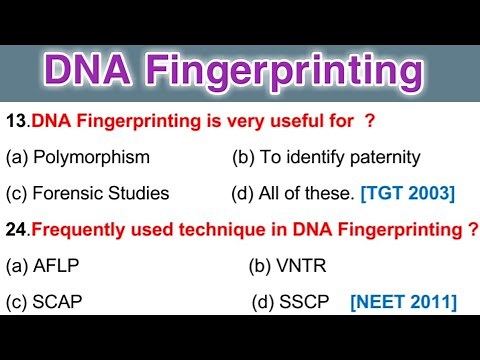 DNA Fingerprinting

13.DNA Fingerprinting is very useful for ?

(a) Polymorphism (b) To identify paternity

(c) Forensic Studies (d) All of these. [TGT 2003]

24.Frequently used technique in DNA Fingerprinting ?

(a) AFLP (b) VNTR

(c) SCAP (d) SSCP [NEET 2011]